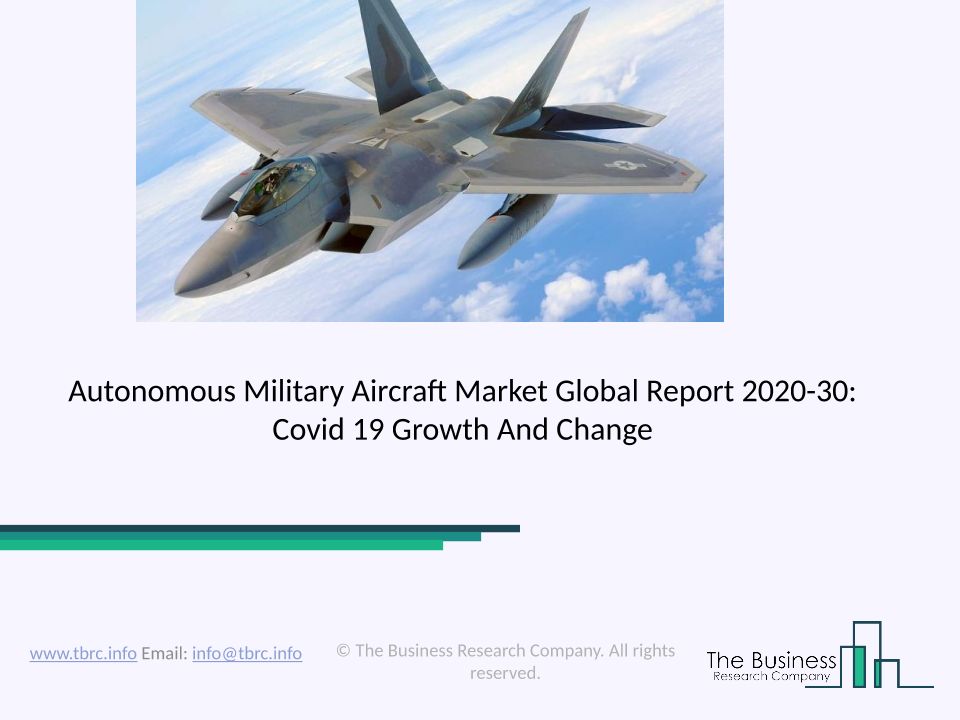 Autonomous Military Aircraft Market Global Report 2020-30: Covid 19 Growth And Change

www.tbrc.info Email: info@tbrc.info

© The Business Research Company. All rights reserved.

The Business
Research Company